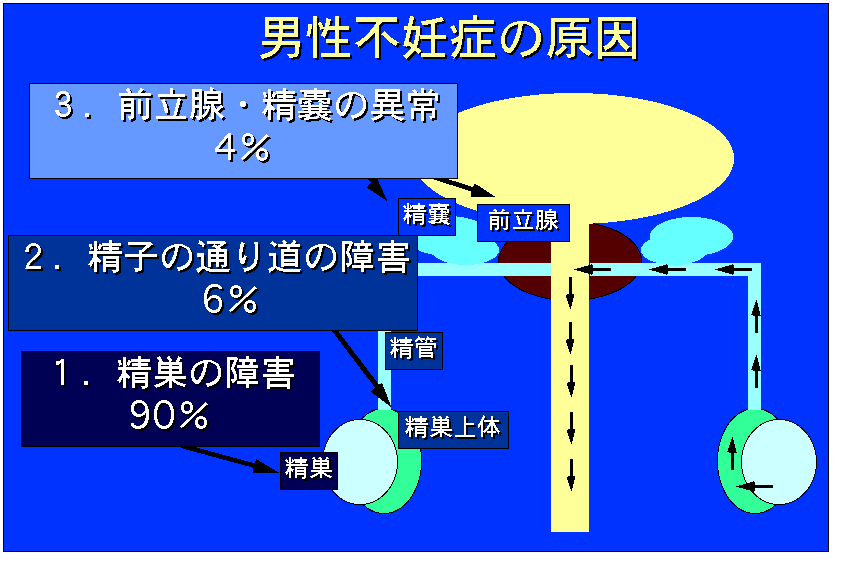 男性不妊症の原因

３．前立腺・精嚢の異常
４％

精嚢

前立腺

２．精子の通り道の障害
６％

精管

１．精巣の障害
９０％

精巣上体

精巣